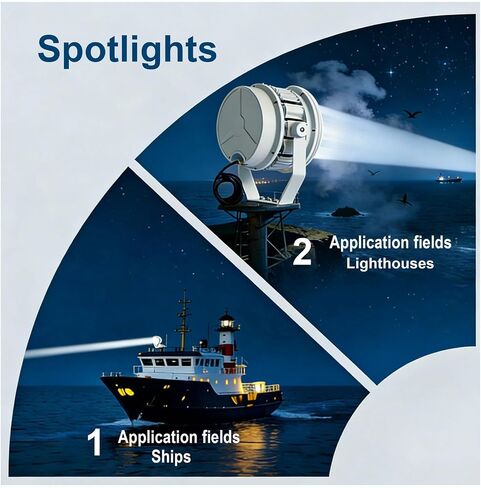 Spotlights

2 Application fields
Lighthouses

1 Application fields
Ships